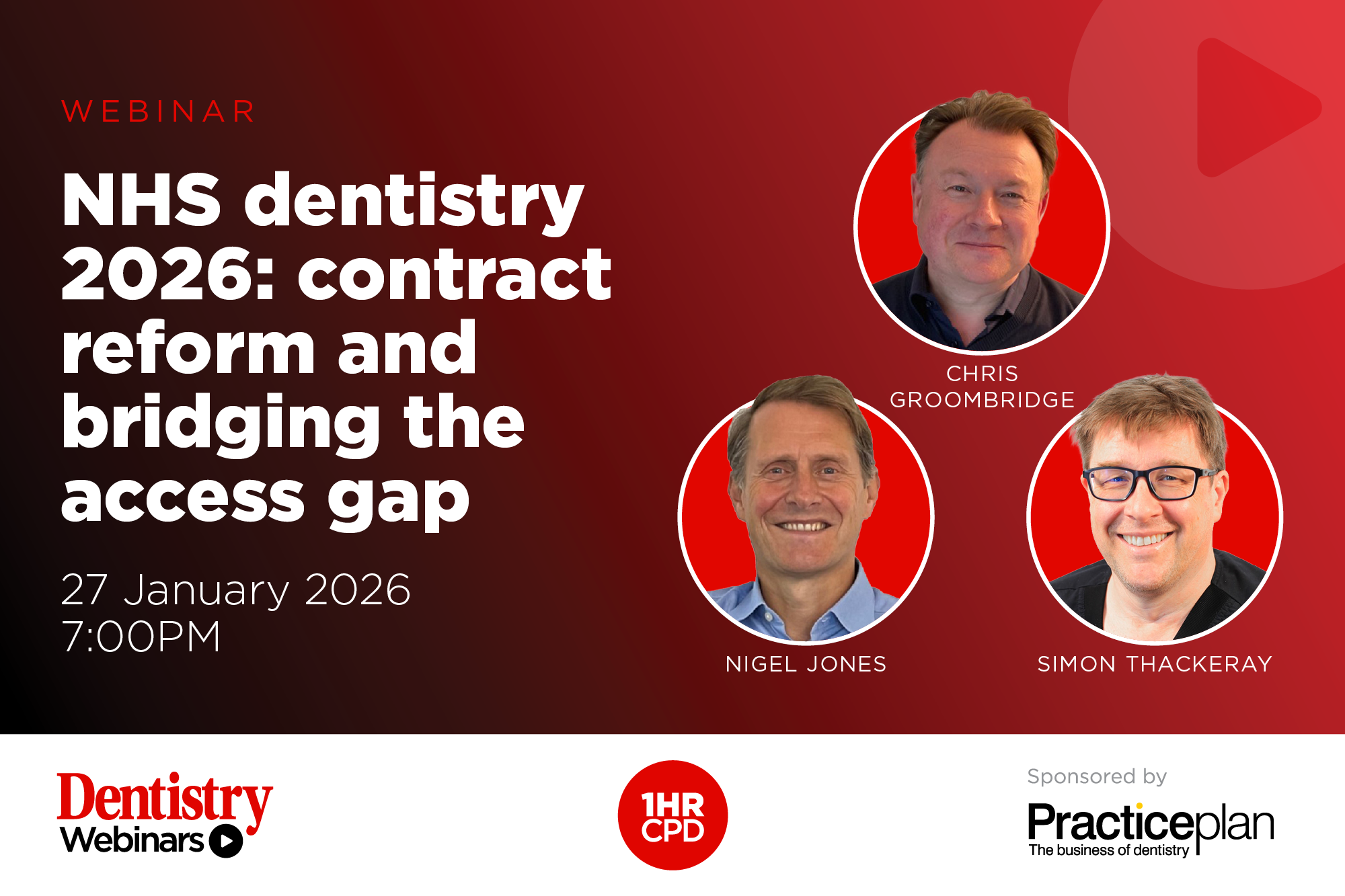 WEBINAR

NHS dentistry 2026: contract reform and bridging the access gap

27 January 2026
7:00PM

CHRIS GROOMBRIDGE

NIGEL JONES

SIMON THACKERAY

Dentistry Webinars

1HR CPD

Sponsored by

Practiceplan
The business of dentistry